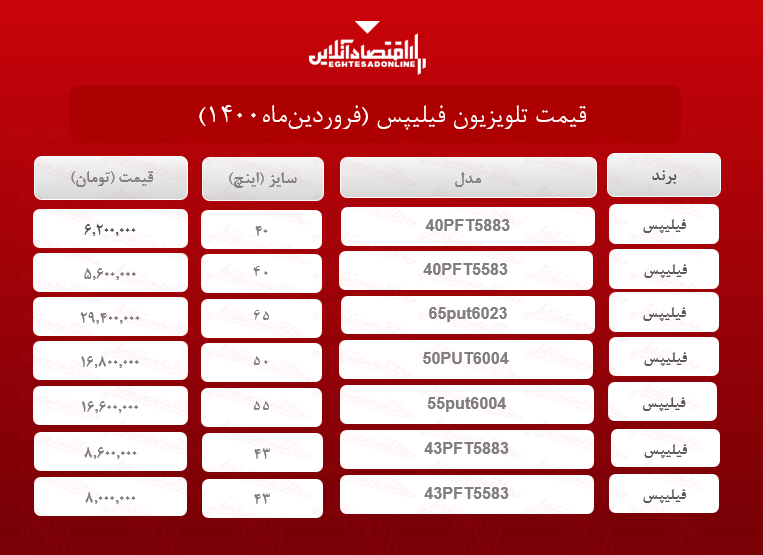 اقتصادآنلاین
EGHTESADONLINE

قیمت تلویزیون فیلیپس (فروردین‌ماه ۱۴۰۰)

| برند | مدل | سایز (اینچ) | قیمت (تومان) |
|---|---|---|---|
| فیلیپس | 40PFT5883 | ۴۰ | ۶,۲۰۰,۰۰۰ |
| فیلیپس | 40PFT5583 | ۴۰ | ۵,۶۰۰,۰۰۰ |
| فیلیپس | 65put6023 | ۶۵ | ۲۹,۴۰۰,۰۰۰ |
| فیلیپس | 50PUT6004 | ۵۰ | ۱۶,۸۰۰,۰۰۰ |
| فیلیپس | 55put6004 | ۵۵ | ۱۶,۶۰۰,۰۰۰ |
| فیلیپس | 43PFT5883 | ۴۳ | ۸,۶۰۰,۰۰۰ |
| فیلیپس | 43PFT5583 | ۴۳ | ۸,۰۰۰,۰۰۰ |